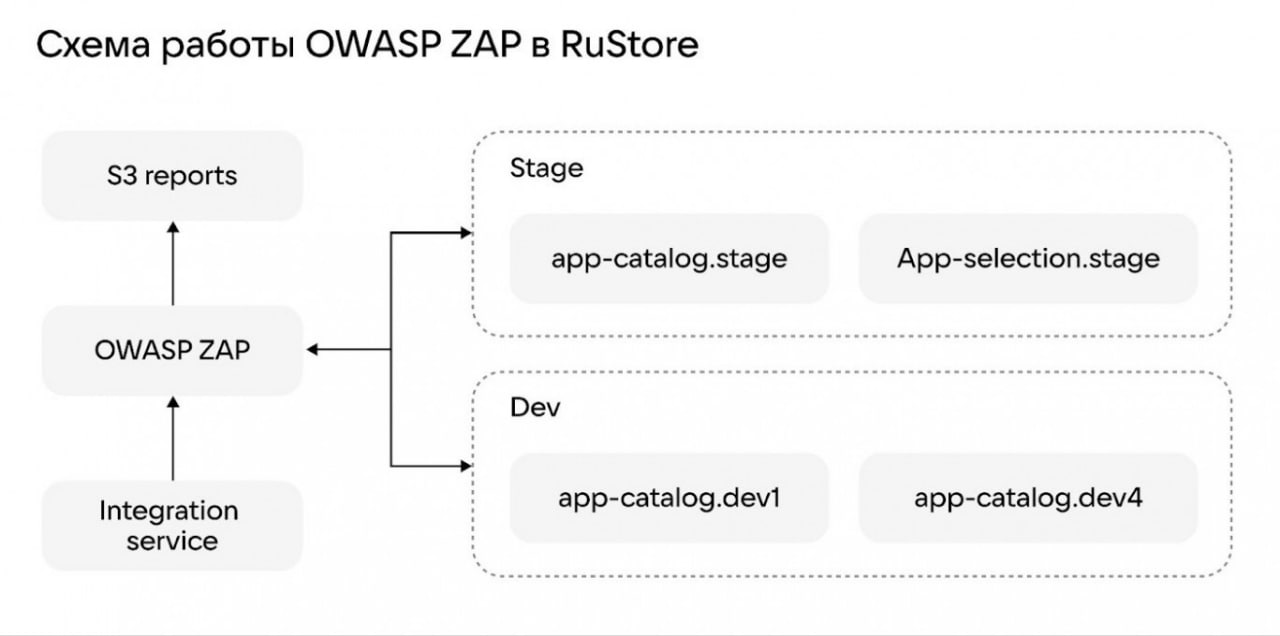 Схема работы OWASP ZAP в RuStore

S3 reports

OWASP ZAP

Integration service

Stage

app-catalog.stage

App-selection.stage

Dev

app-catalog.dev1

app-catalog.dev4